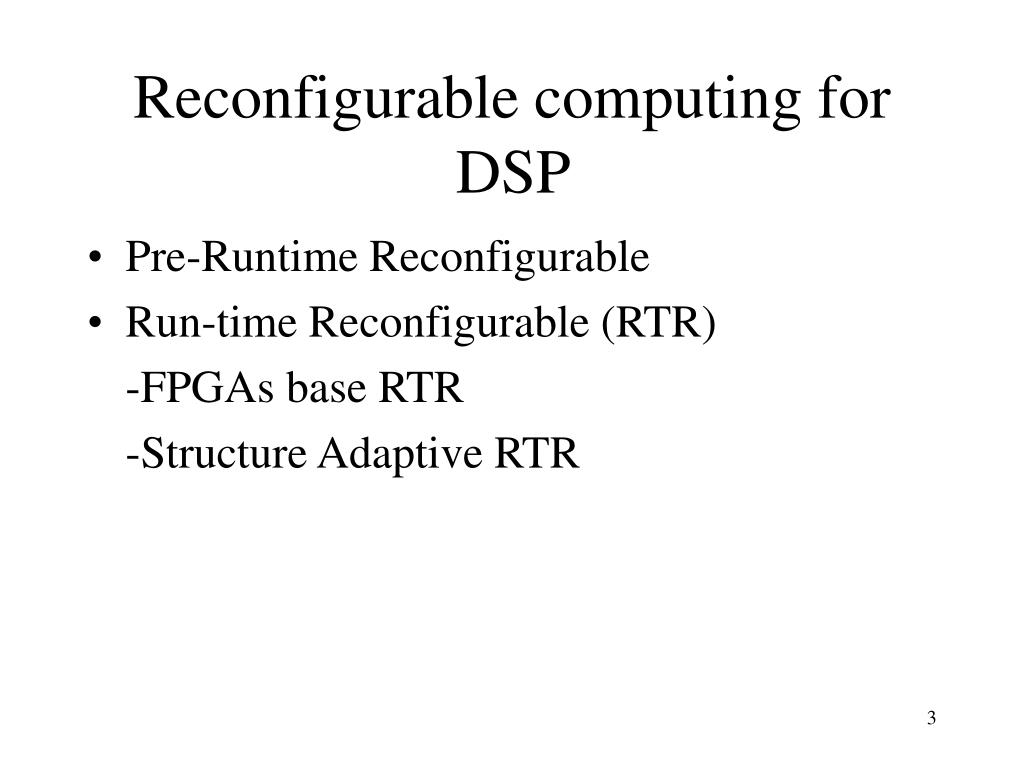 Reconfigurable computing for DSP

• Pre-Runtime Reconfigurable
• Run-time Reconfigurable (RTR)
-FPGAs base RTR
-Structure Adaptive RTR

3